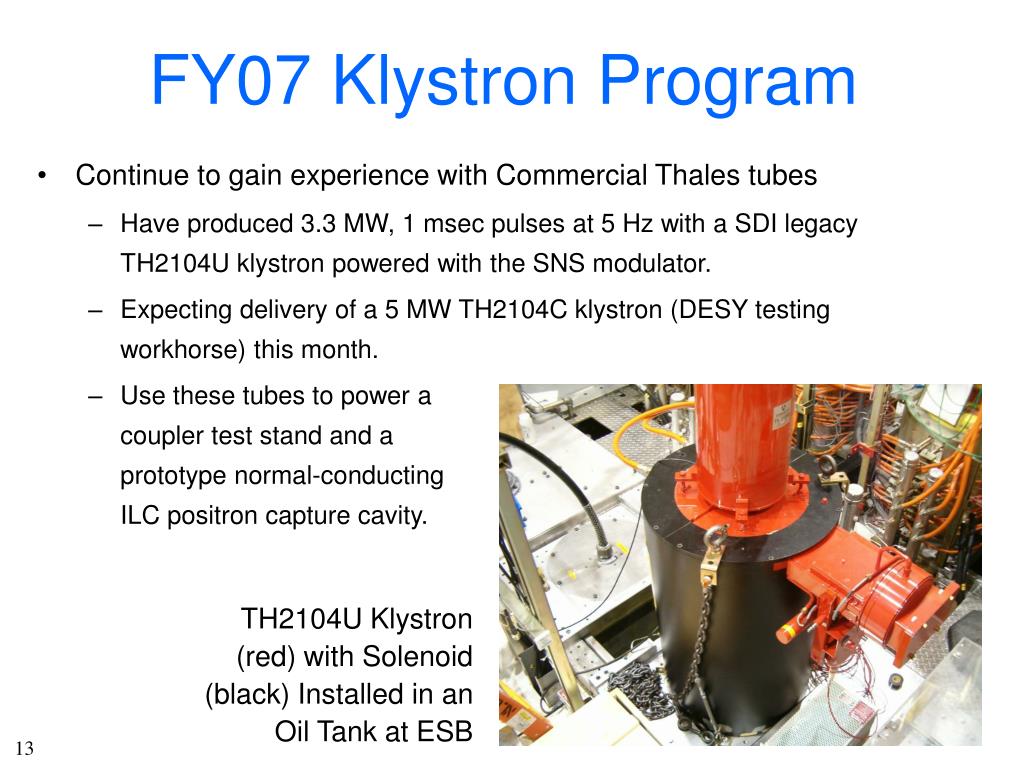 FY07 Klystron Program

• Continue to gain experience with Commercial Thales tubes

– Have produced 3.3 MW, 1 msec pulses at 5 Hz with a SDI legacy TH2104U klystron powered with the SNS modulator.

– Expecting delivery of a 5 MW TH2104C klystron (DESY testing workhorse) this month.

– Use these tubes to power a coupler test stand and a prototype normal-conducting ILC positron capture cavity.

TH2104U Klystron (red) with Solenoid (black) Installed in an Oil Tank at ESB

13